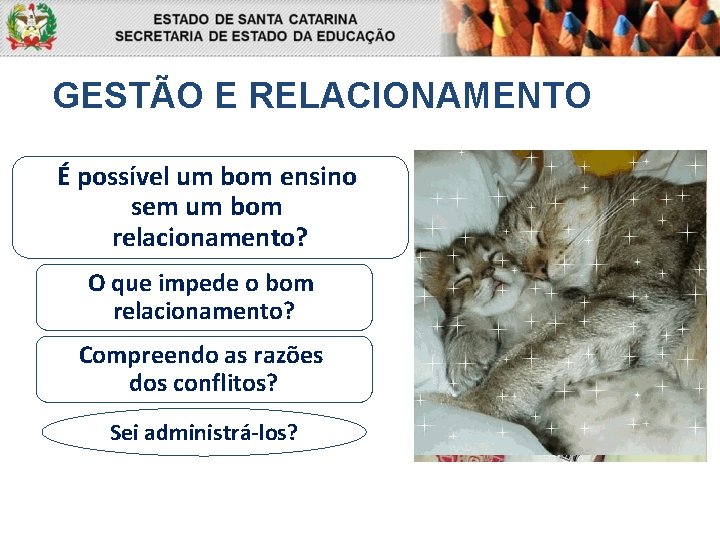 ESTADO DE SANTA CATARINA
SECRETARIA DE ESTADO DA EDUCAÇÃO

GESTÃO E RELACIONAMENTO

É possível um bom ensino sem um bom relacionamento?

O que impede o bom relacionamento?

Compreendo as razões dos conflitos?

Sei administrá-los?